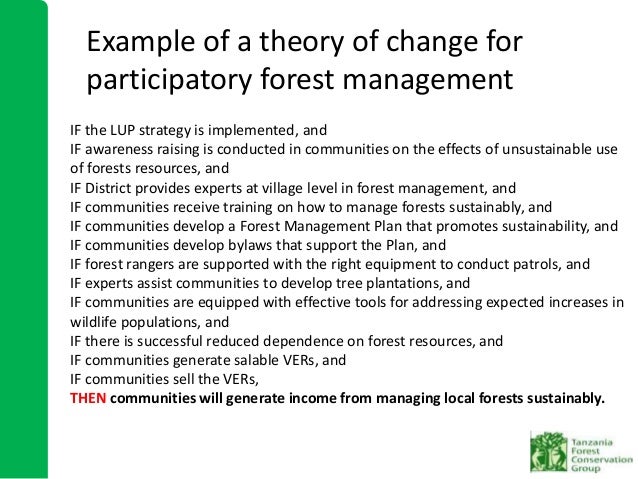 Example of a theory of change for participatory forest management

IF the LUP strategy is implemented, and
IF awareness raising is conducted in communities on the effects of unsustainable use of forests resources, and
IF District provides experts at village level in forest management, and
IF communities receive training on how to manage forests sustainably, and
IF communities develop a Forest Management Plan that promotes sustainability, and
IF communities develop bylaws that support the Plan, and
IF forest rangers are supported with the right equipment to conduct patrols, and
IF experts assist communities to develop tree plantations, and
IF communities are equipped with effective tools for addressing expected increases in wildlife populations, and
IF there is successful reduced dependence on forest resources, and
IF communities generate salable VERs, and
IF communities sell the VERs,
THEN communities will generate income from managing local forests sustainably.

Tanzania Forest Conservation Group